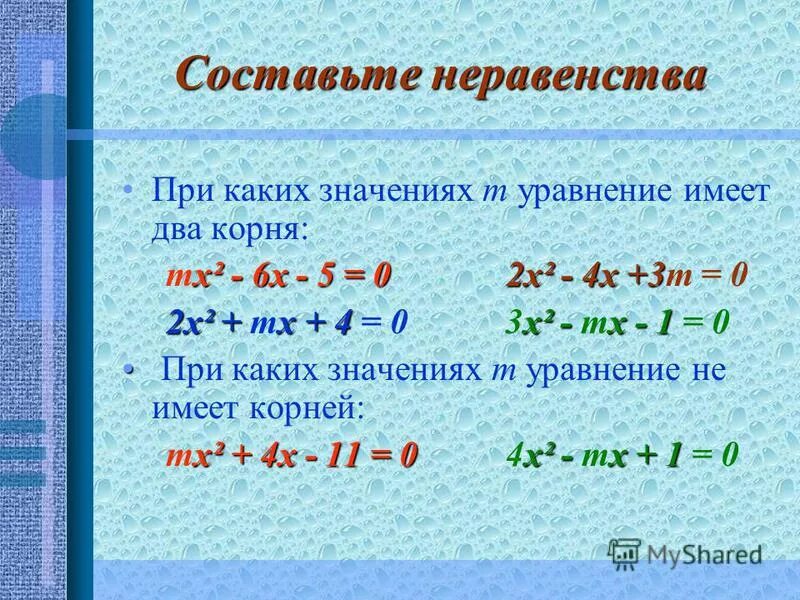 Составьте неравенства

• При каких значениях $m$ уравнение имеет два корня:

$mx^2 - 6x - 5 = 0$ $2x^2 - 4x + 3m = 0$

$2x^2 + mx + 4 = 0$ $3x^2 - mx - 1 = 0$

• При каких значениях $m$ уравнение не имеет корней:

$mx^2 + 4x - 11 = 0$ $4x^2 - mx + 1 = 0$

MyShared